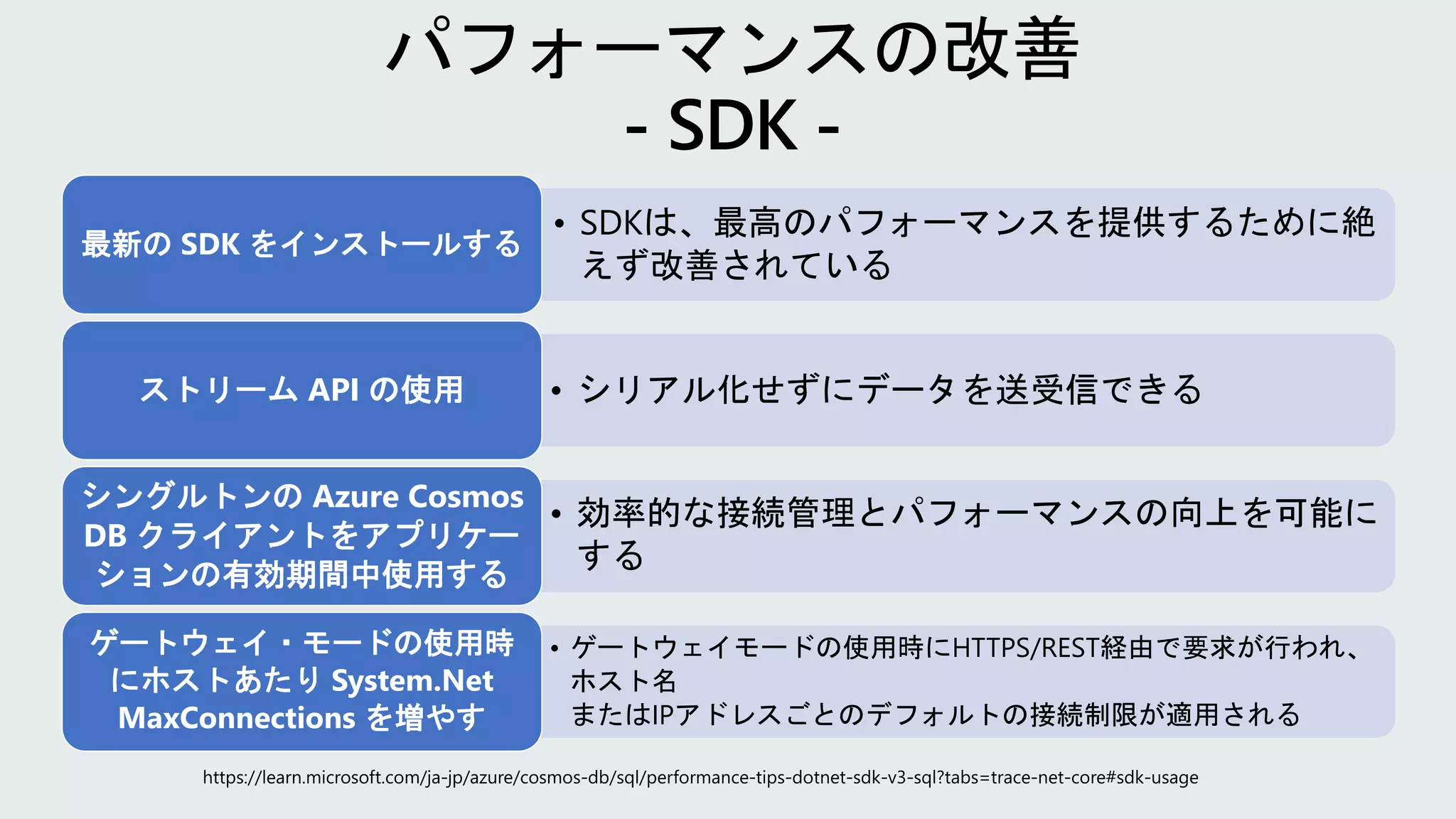 パフォーマンスの改善
- SDK -

最新の SDK をインストールする

• SDKは、最高のパフォーマンスを提供するために絶えず改善されている

ストリーム API の使用

• シリアル化せずにデータを送受信できる

シングルトンの Azure Cosmos DB クライアントをアプリケーションの有効期間中使用する

• 効率的な接続管理とパフォーマンスの向上を可能にする

ゲートウェイ・モードの使用時にホストあたり System.Net MaxConnections を増やす

• ゲートウェイモードの使用時にHTTPS/REST経由で要求が行われ、ホスト名
またはIPアドレスごとのデフォルトの接続制限が適用される

https://learn.microsoft.com/ja-jp/azure/cosmos-db/sql/performance-tips-dotnet-sdk-v3-sql?tabs=trace-net-core#sdk-usage